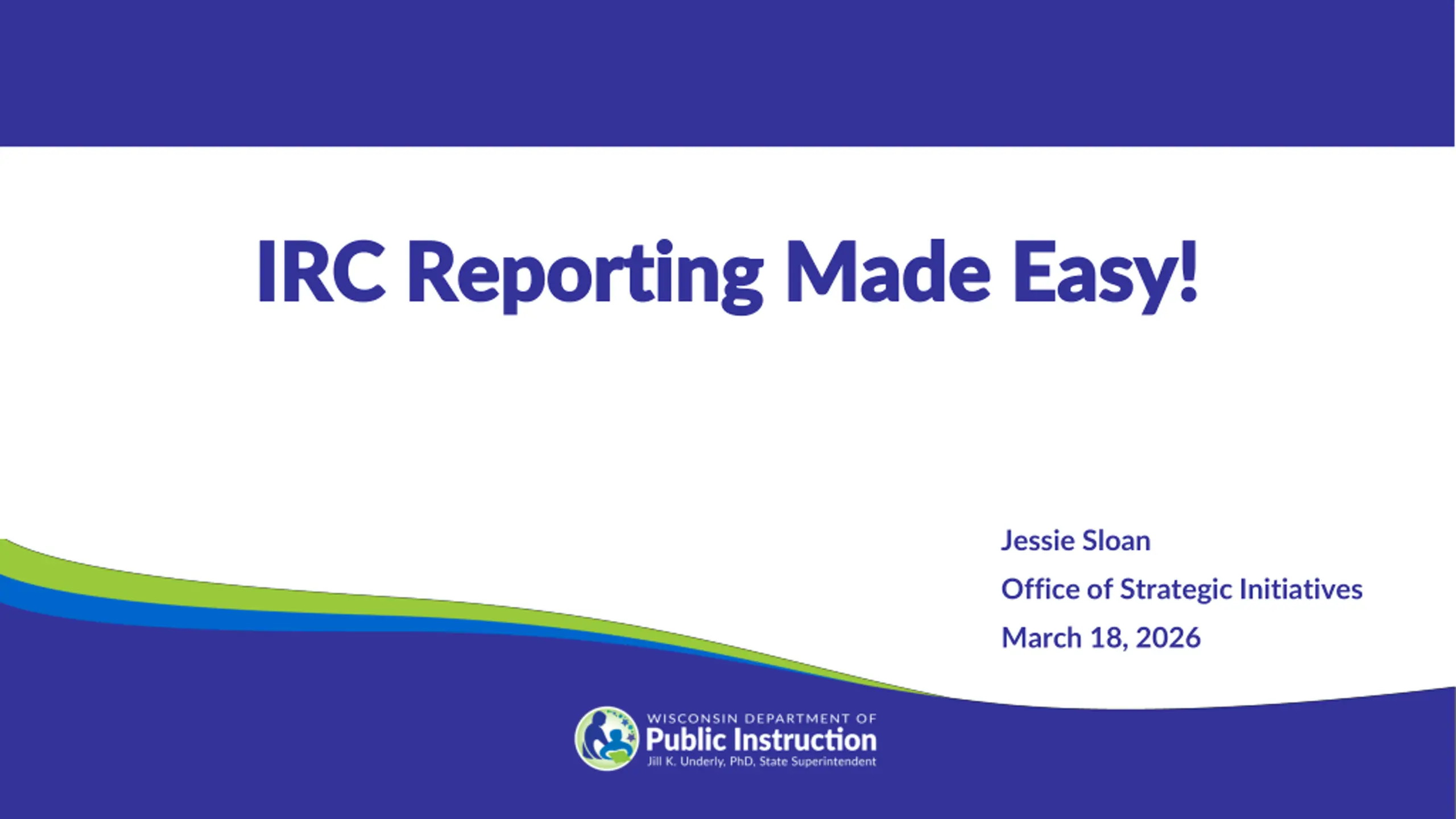 IRC Reporting Made Easy!

Jessie Sloan
Office of Strategic Initiatives
March 18, 2026

WISCONSIN DEPARTMENT OF
Public Instruction
Jill K. Underly, PhD, State Superintendent